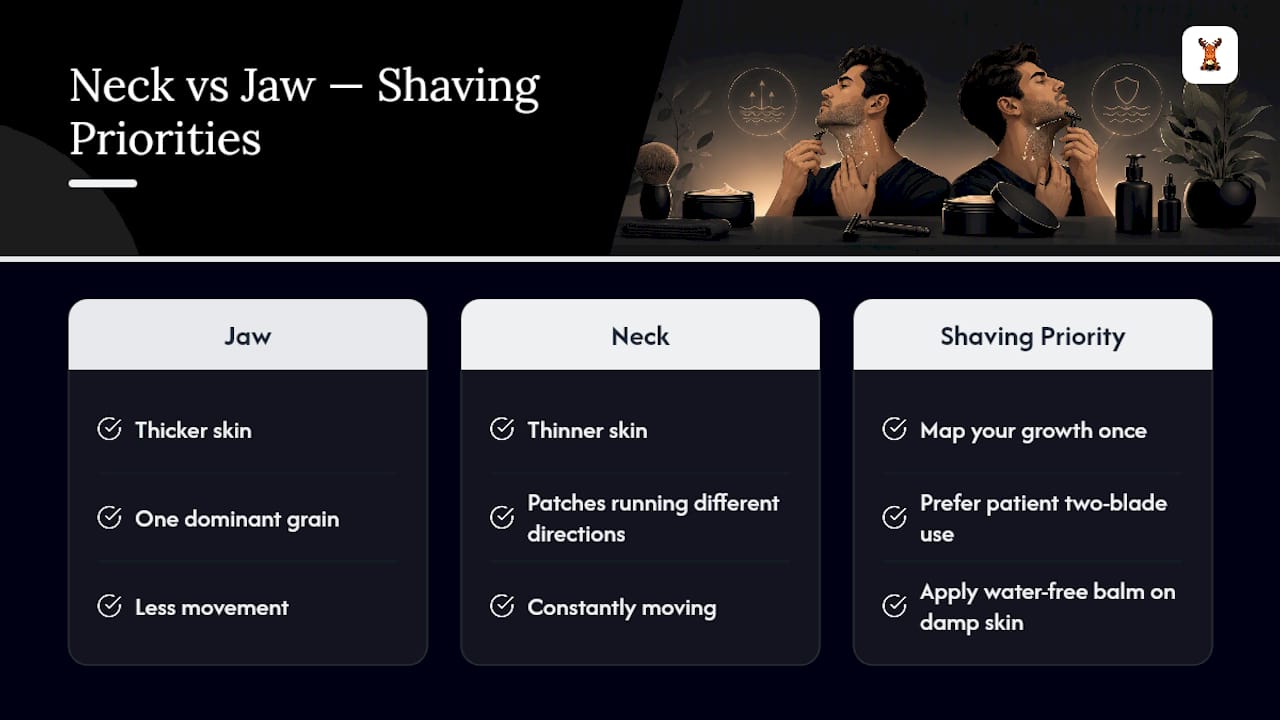 Neck vs Jaw — Shaving Priorities

Jaw

Thicker skin

One dominant grain

Less movement

Neck

Thinner skin

Patches running different directions

Constantly moving

Shaving Priority

Map your growth once

Prefer patient two-blade use

Apply water-free balm on damp skin